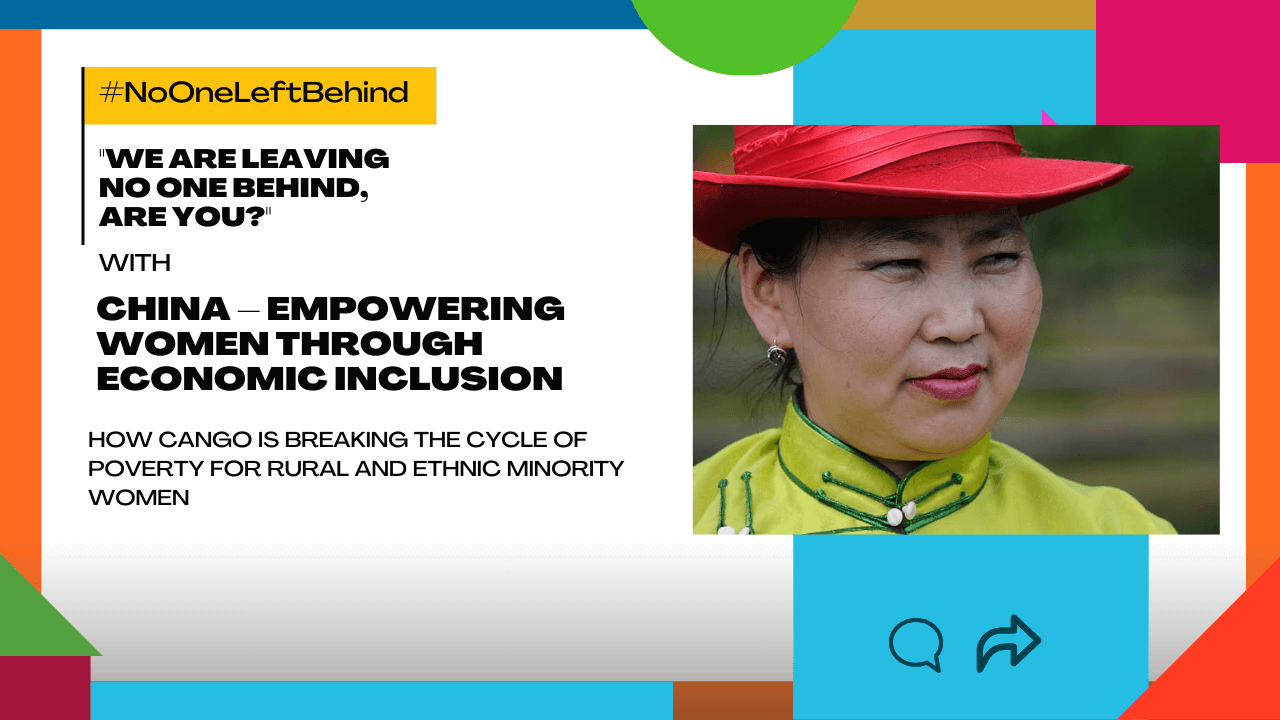 #NoOneLeftBehind

"WE ARE LEAVING NO ONE BEHIND, ARE YOU?"

WITH

CHINA – EMPOWERING WOMEN THROUGH ECONOMIC INCLUSION

HOW CANGO IS BREAKING THE CYCLE OF POVERTY FOR RURAL AND ETHNIC MINORITY WOMEN